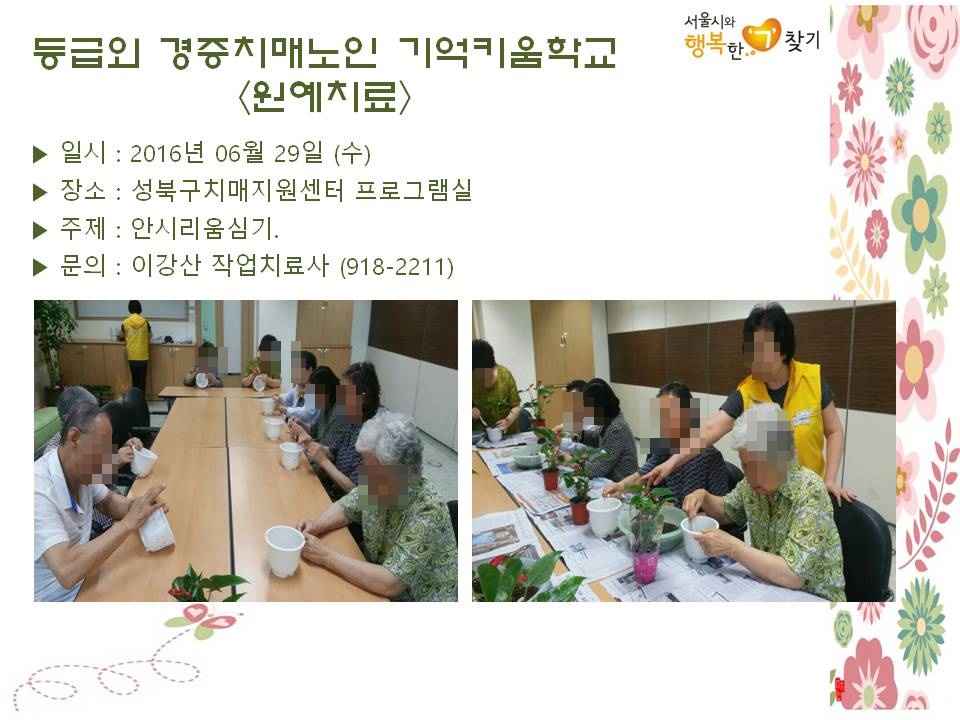 서울시와 행복한 ㄱ 찾기

등급외 경증치매노인 기억키움학교
〈원예치료〉

▶ 일시 : 2016년 06월 29일 (수)
▶ 장소 : 성북구치매지원센터 프로그램실
▶ 주제 : 안시리움심기.
▶ 문의 : 이강산 작업치료사 (918-2211)